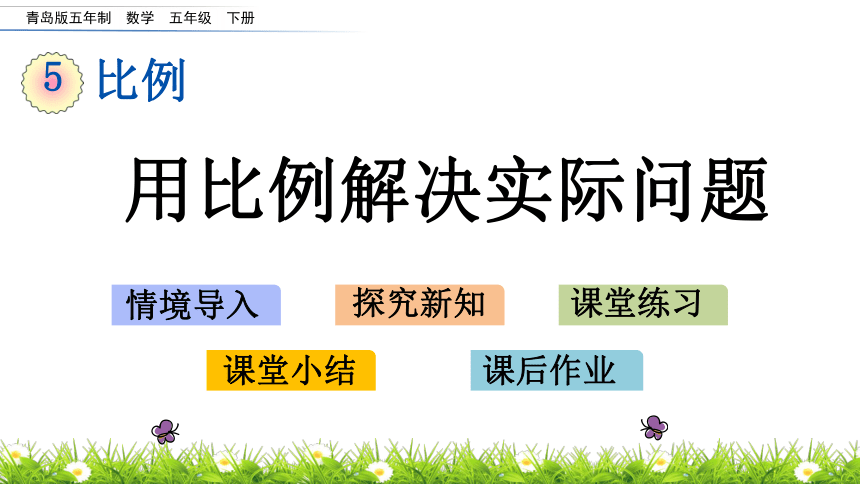 青岛版五年制 数学 五年级 下册

5 比例

用比例解决实际问题

情境导入

探究新知

课堂练习

课堂小结

课后作业